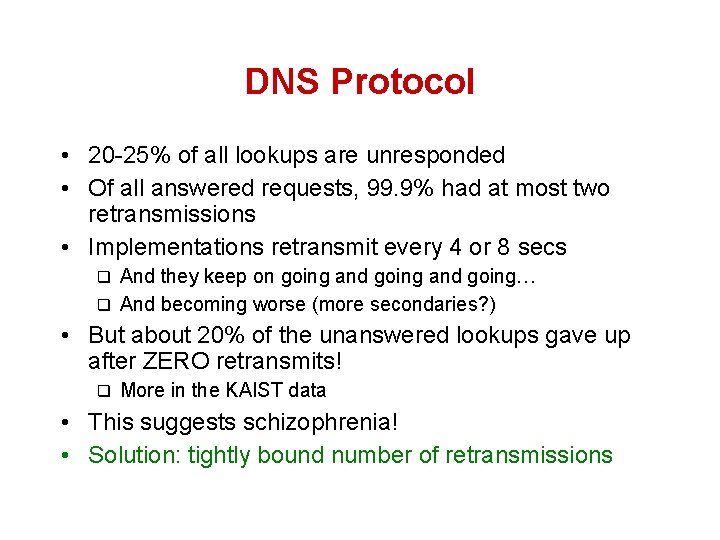 DNS Protocol

• 20-25% of all lookups are unresponded
• Of all answered requests, 99.9% had at most two retransmissions
• Implementations retransmit every 4 or 8 secs
❑ And they keep on going and going and going…
❑ And becoming worse (more secondaries?)
• But about 20% of the unanswered lookups gave up after ZERO retransmits!
❑ More in the KAIST data
• This suggests schizophrenia!
• Solution: tightly bound number of retransmissions